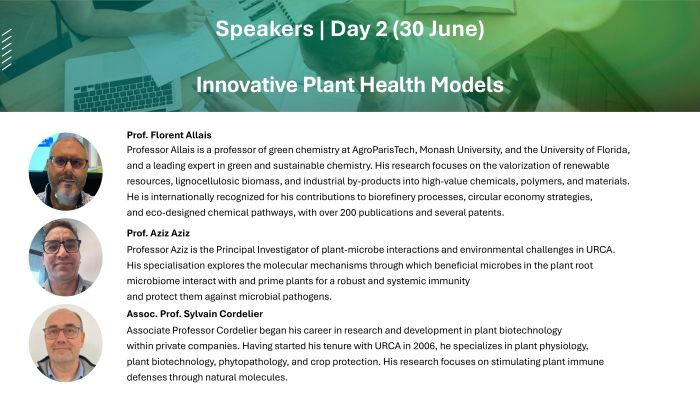 Speakers | Day 2 (30 June)

Innovative Plant Health Models

Prof. Florent Allais
Professor Allais is a professor of green chemistry at AgroParisTech, Monash University, and the University of Florida, and a leading expert in green and sustainable chemistry. His research focuses on the valorization of renewable resources, lignocellulosic biomass, and industrial by-products into high-value chemicals, polymers, and materials. He is internationally recognized for his contributions to biorefinery processes, circular economy strategies, and eco-designed chemical pathways, with over 200 publications and several patents.

Prof. Aziz Aziz
Professor Aziz is the Principal Investigator of plant-microbe interactions and environmental challenges in URCA. His specialisation explores the molecular mechanisms through which beneficial microbes in the plant root microbiome interact with and prime plants for a robust and systemic immunity and protect them against microbial pathogens.

Assoc. Prof. Sylvain Cordelier
Associate Professor Cordelier began his career in research and development in plant biotechnology within private companies. Having started his tenure with URCA in 2006, he specializes in plant physiology, plant biotechnology, phytopathology, and crop protection. His research focuses on stimulating plant immune defenses through natural molecules.